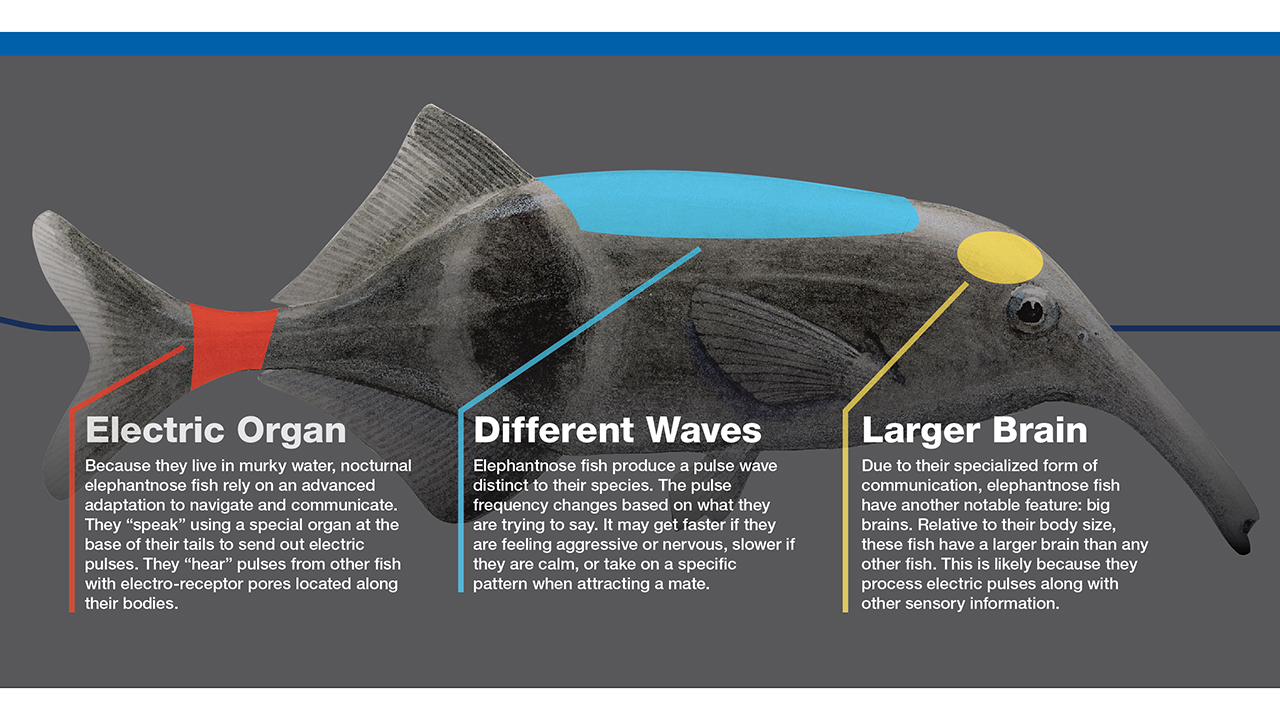 Electric Organ

Because they live in murky water, nocturnal elephantnose fish rely on an advanced adaptation to navigate and communicate. They “speak” using a special organ at the base of their tails to send out electric pulses. They “hear” pulses from other fish with electro-receptor pores located along their bodies.

Different Waves

Elephantnose fish produce a pulse wave distinct to their species. The pulse frequency changes based on what they are trying to say. It may get faster if they are feeling aggressive or nervous, slower if they are calm, or take on a specific pattern when attracting a mate.

Larger Brain

Due to their specialized form of communication, elephantnose fish have another notable feature: big brains. Relative to their body size, these fish have a larger brain than any other fish. This is likely because they process electric pulses along with other sensory information.